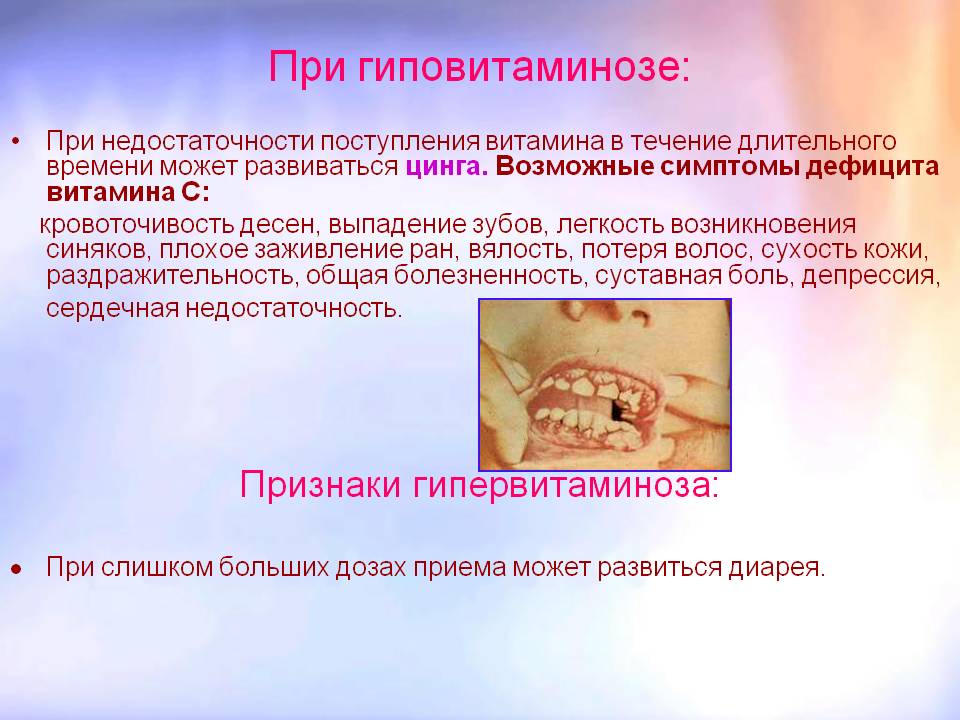 При гиповитаминозе:

• При недостаточности поступления витамина в течение длительного времени может развиваться цинга. Возможные симптомы дефицита витамина С:

кровоточивость десен, выпадение зубов, легкость возникновения синяков, плохое заживление ран, вялость, потеря волос, сухость кожи, раздражительность, общая болезненность, суставная боль, депрессия, сердечная недостаточность.

Признаки гипервитаминоза:

• При слишком больших дозах приема может развиться диарея.